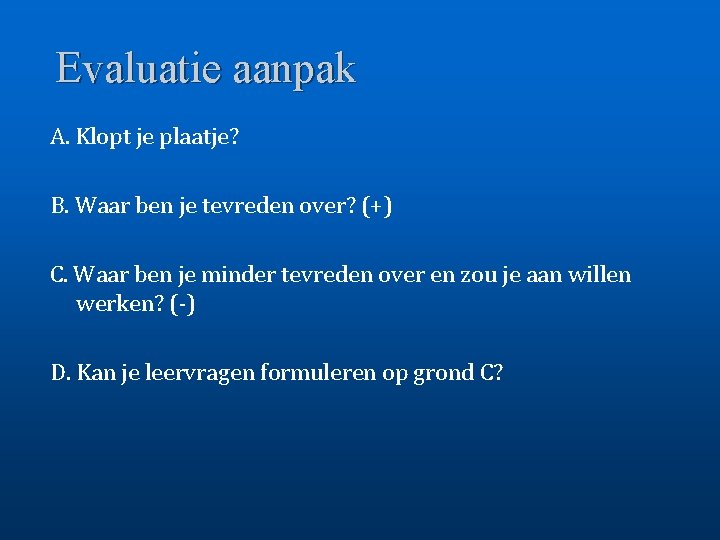 Evaluatie aanpak

A. Klopt je plaatje?

B. Waar ben je tevreden over? (+)

C. Waar ben je minder tevreden over en zou je aan willen werken? (-)

D. Kan je leervragen formuleren op grond C?